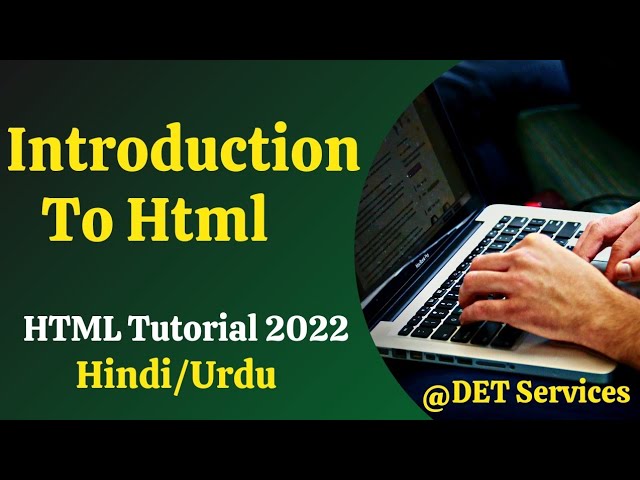 Introduction To Html

HTML Tutorial 2022
Hindi/Urdu

@DET Services